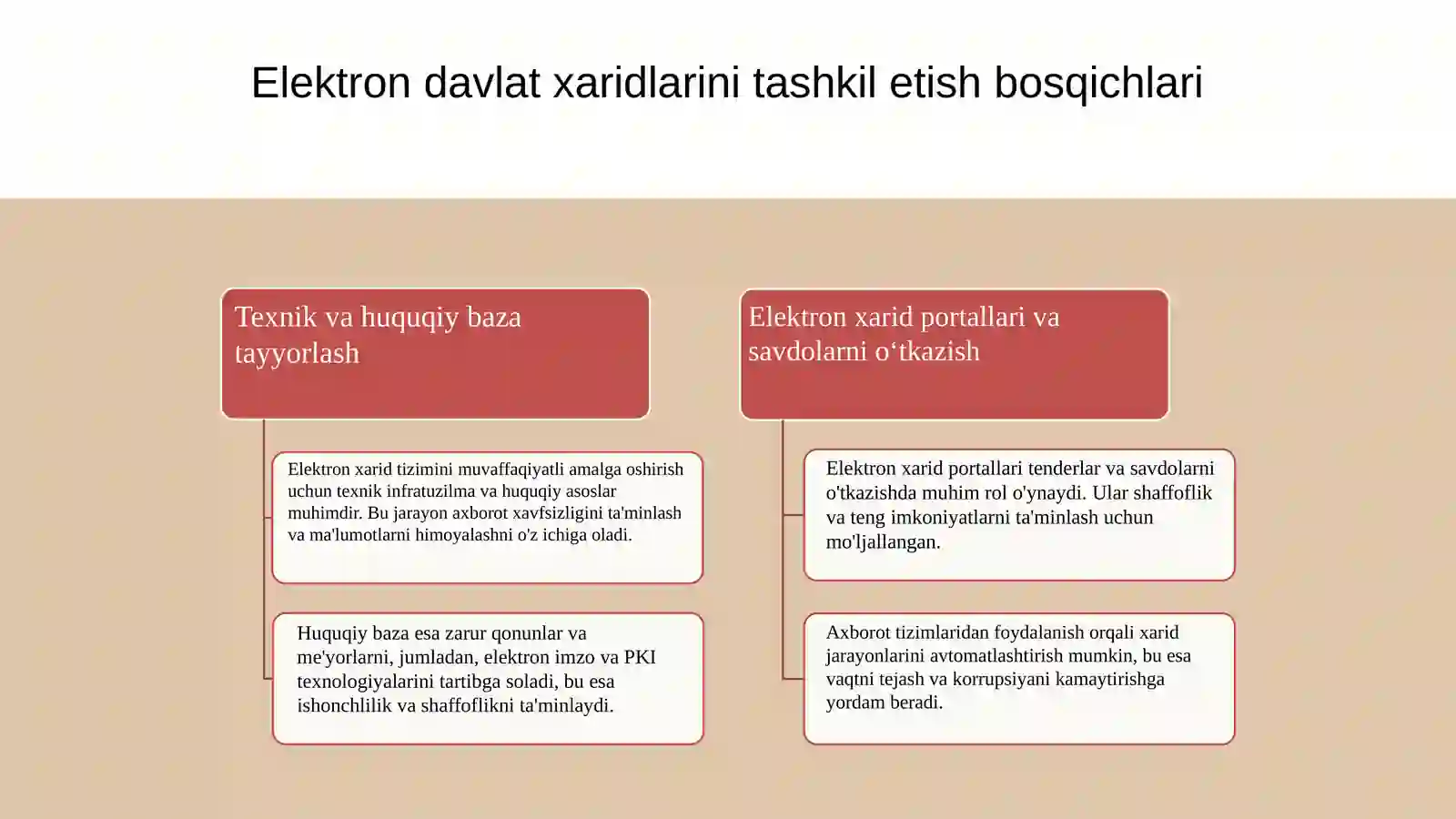 Elektron davlat xaridlarini tashkil etish bosqichlari

Texnik va huquqiy baza tayyorlash

Elektron xarid tizimini muvaffaqiyatli amalga oshirish uchun texnik infratuzilma va huquqiy asoslar muhimdir. Bu jarayon axborot xavfsizligini ta'minlash va ma'lumotlarni himoyalashni o'z ichiga oladi.

Huquqiy baza esa zarur qonunlar va me'yorlarni, jumladan, elektron imzo va PKI texnologiyalarini tartibga soladi, bu esa ishonchlilik va shaffoflikni ta'minlaydi.

Elektron xarid portallari va savdolarni o‘tkazish

Elektron xarid portallari tenderlar va savdolarni o'tkazishda muhim rol o'ynaydi. Ular shaffoflik va teng imkoniyatlarni ta'minlash uchun mo'ljallangan.

Axborot tizimlaridan foydalanish orqali xarid jarayonlarini avtomatlashtirish mumkin, bu esa vaqtni tejash va korrupsiyani kamaytirishga yordam beradi.